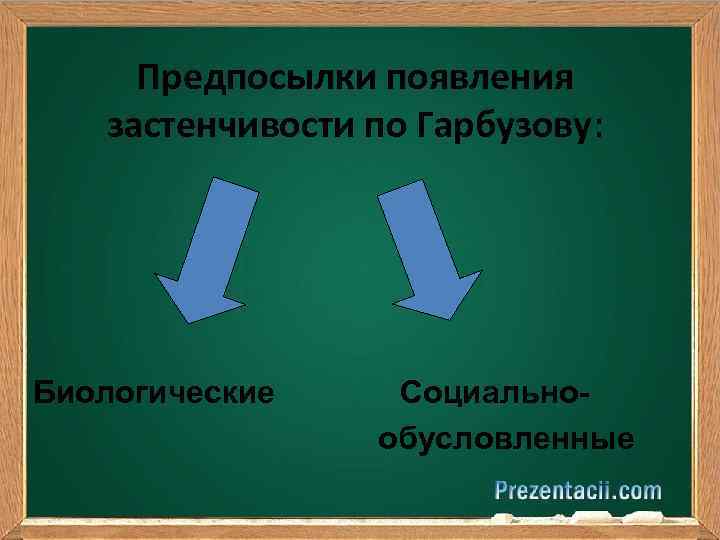 Предпосылки появления застенчивости по Гарбузову:

Биологические

Социально-обусловленные

Prezentacii.com